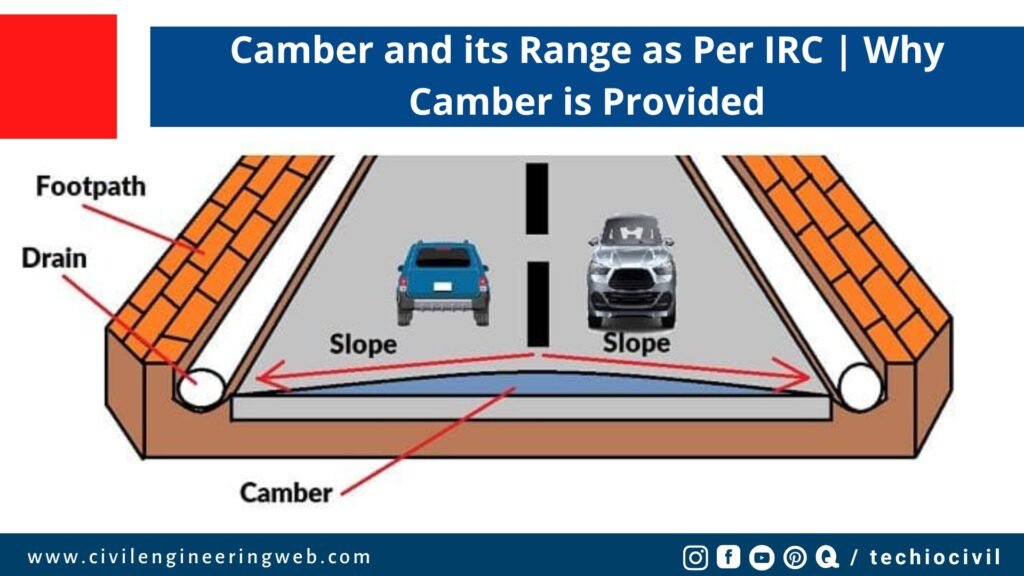 Camber and its Range as Per IRC | Why Camber is Provided

Footpath

Drain

Slope

Slope

Camber

www.civilengineeringweb.com

/ techiocivil